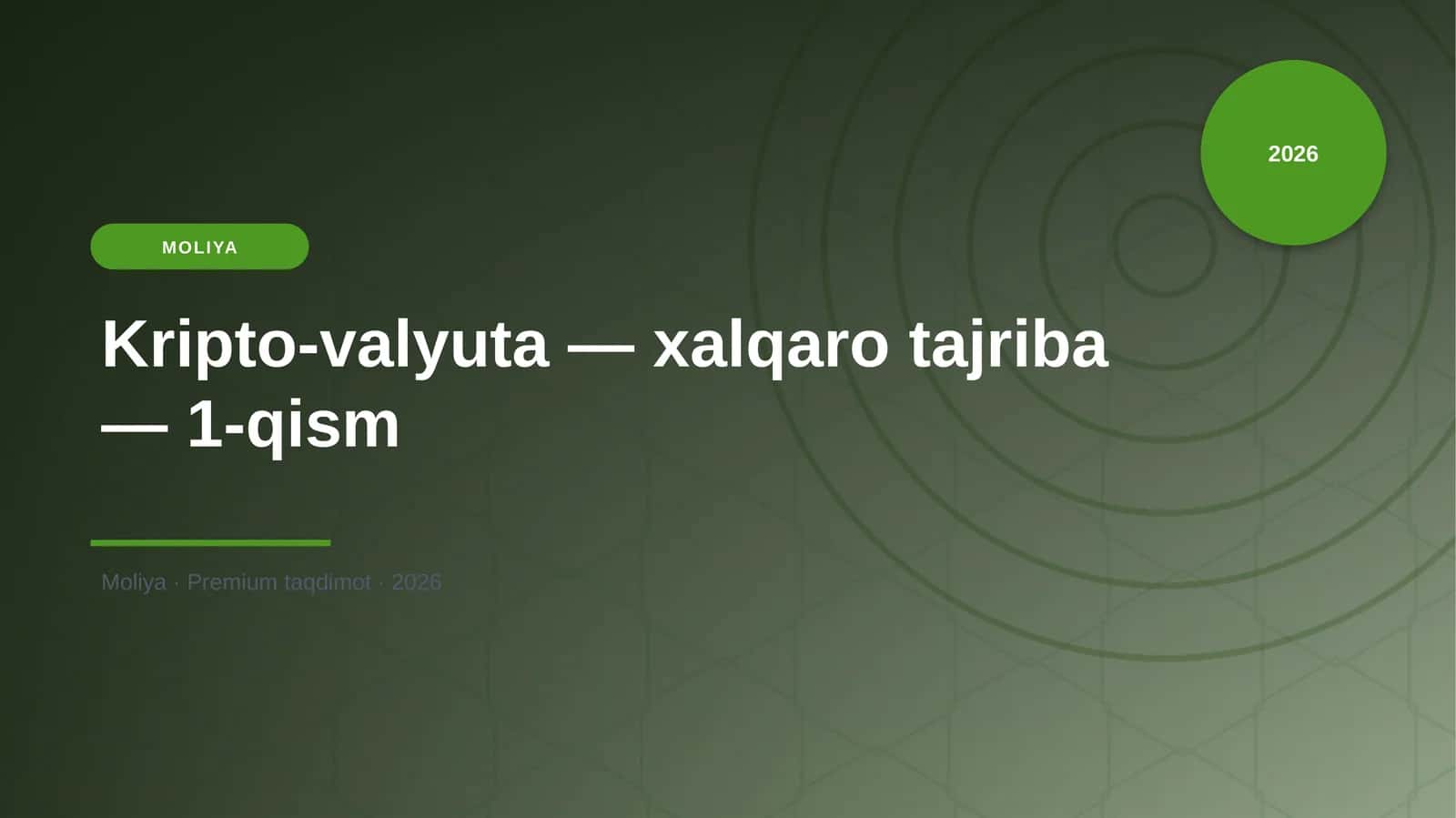 2026

MOLIYA

Kripto-valyuta — xalqaro tajriba — 1-qism

Moliya · Premium taqdimot · 2026